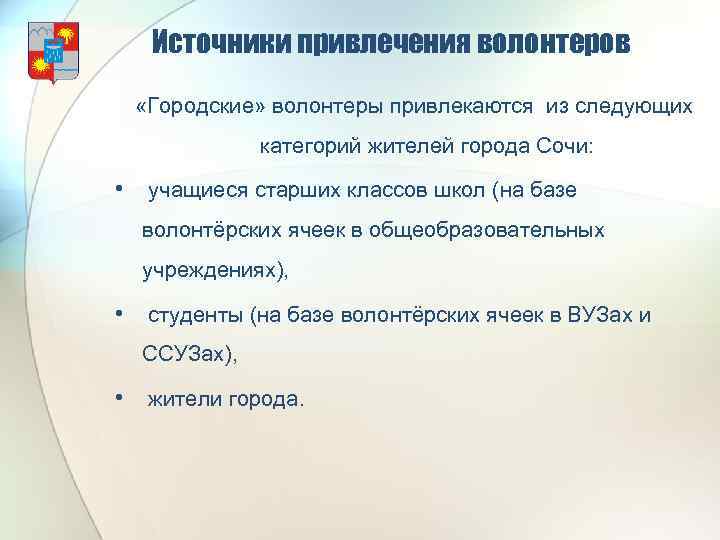 Источники привлечения волонтеров

«Городские» волонтеры привлекаются из следующих категорий жителей города Сочи:

• учащиеся старших классов школ (на базе волонтёрских ячеек в общеобразовательных учреждениях),

• студенты (на базе волонтёрских ячеек в ВУЗах и ССУЗах),

• жители города.